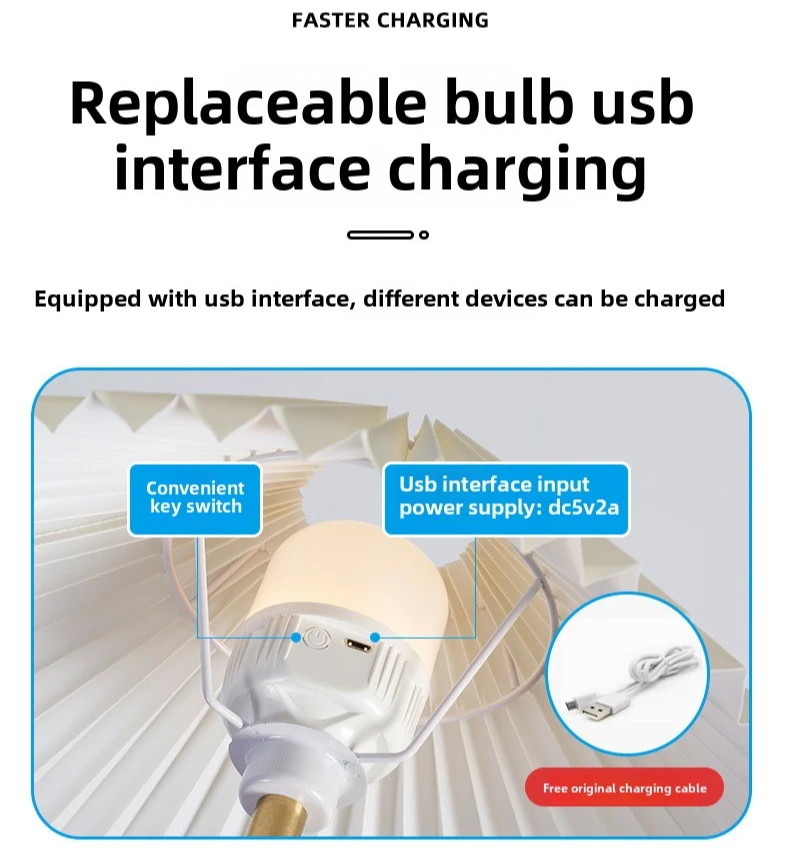 FASTER CHARGING

Replaceable bulb usb interface charging

Equipped with usb interface, different devices can be charged

Convenient key switch

Usb interface input power supply: dc5v2a

Free original charging cable